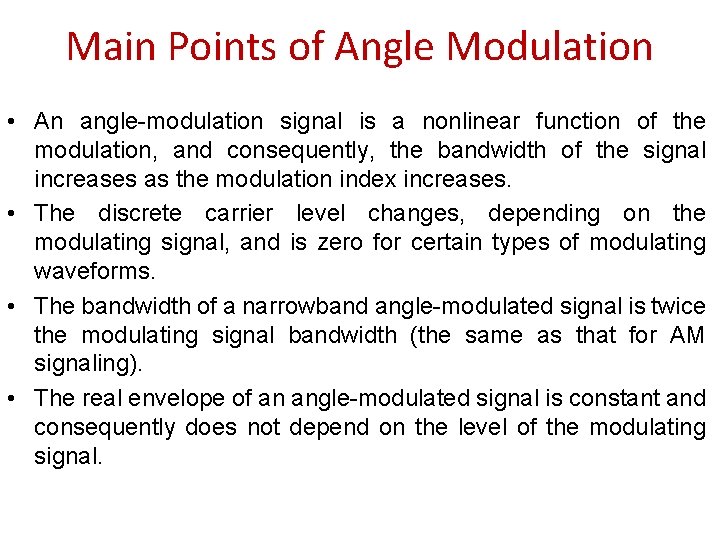 Main Points of Angle Modulation

• An angle-modulation signal is a nonlinear function of the modulation, and consequently, the bandwidth of the signal increases as the modulation index increases.

• The discrete carrier level changes, depending on the modulating signal, and is zero for certain types of modulating waveforms.

• The bandwidth of a narrowband angle-modulated signal is twice the modulating signal bandwidth (the same as that for AM signaling).

• The real envelope of an angle-modulated signal is constant and consequently does not depend on the level of the modulating signal.